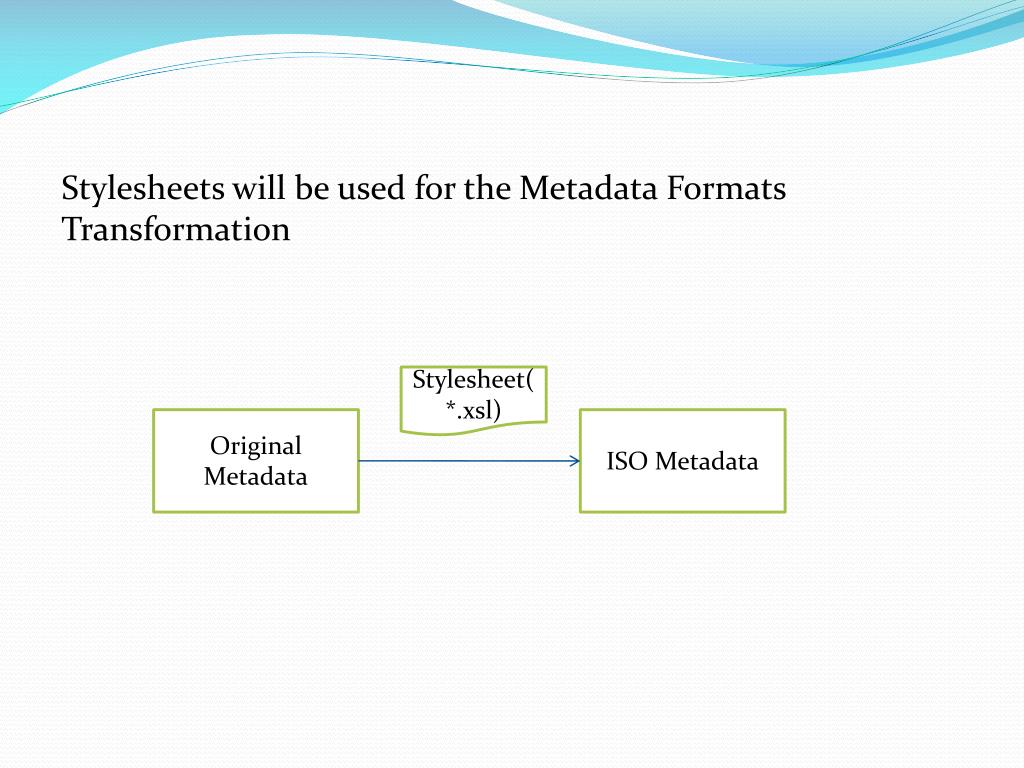 Stylesheets will be used for the Metadata Formats Transformation

Stylesheet(*.xsl)

Original Metadata

ISO Metadata